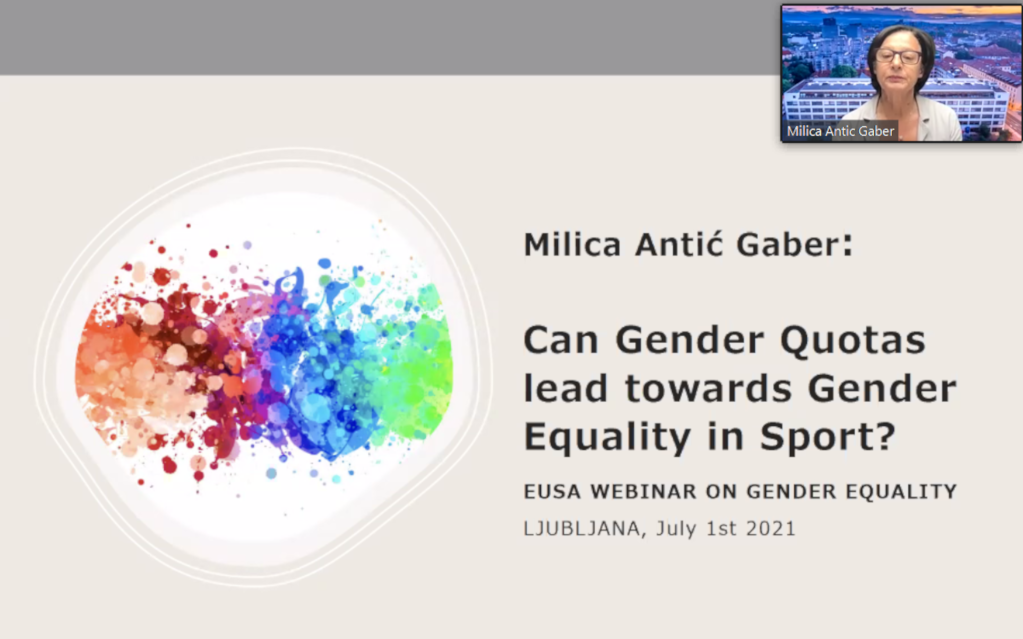 Milica Antic Gaber

Milica Antić Gaber:

Can Gender Quotas lead towards Gender Equality in Sport?

EUSA WEBINAR ON GENDER EQUALITY

LJUBLJANA, July 1st 2021